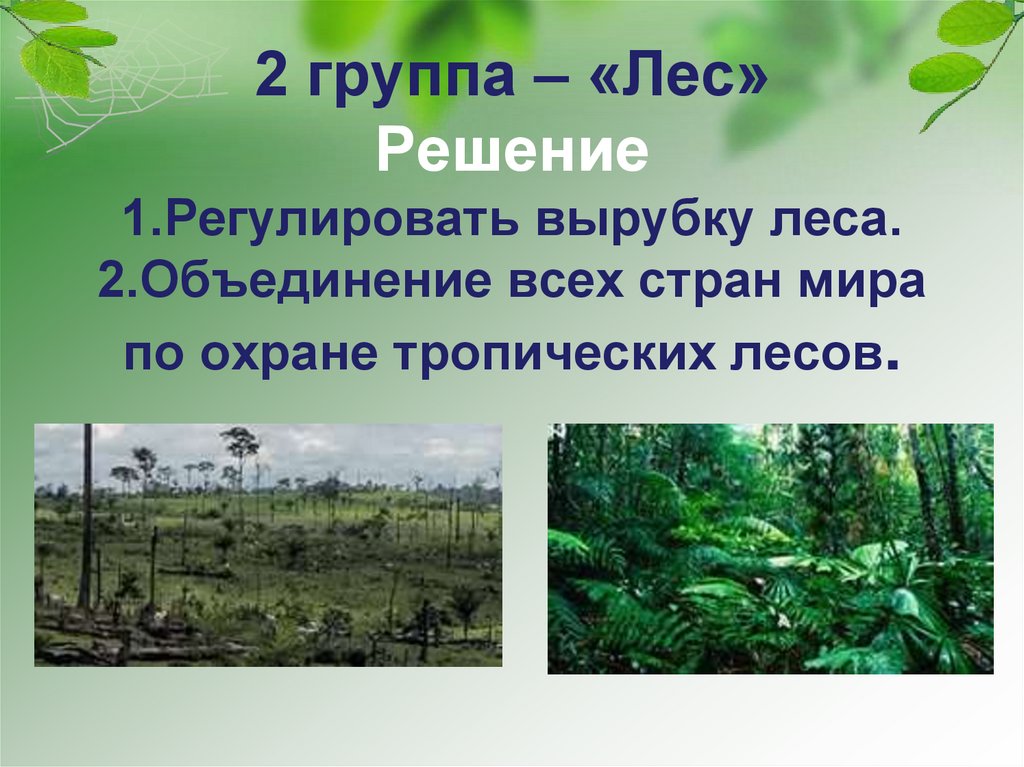 2 группа – «Лес»
Решение
1.Регулировать вырубку леса.
2.Объединение всех стран мира по охране тропических лесов.